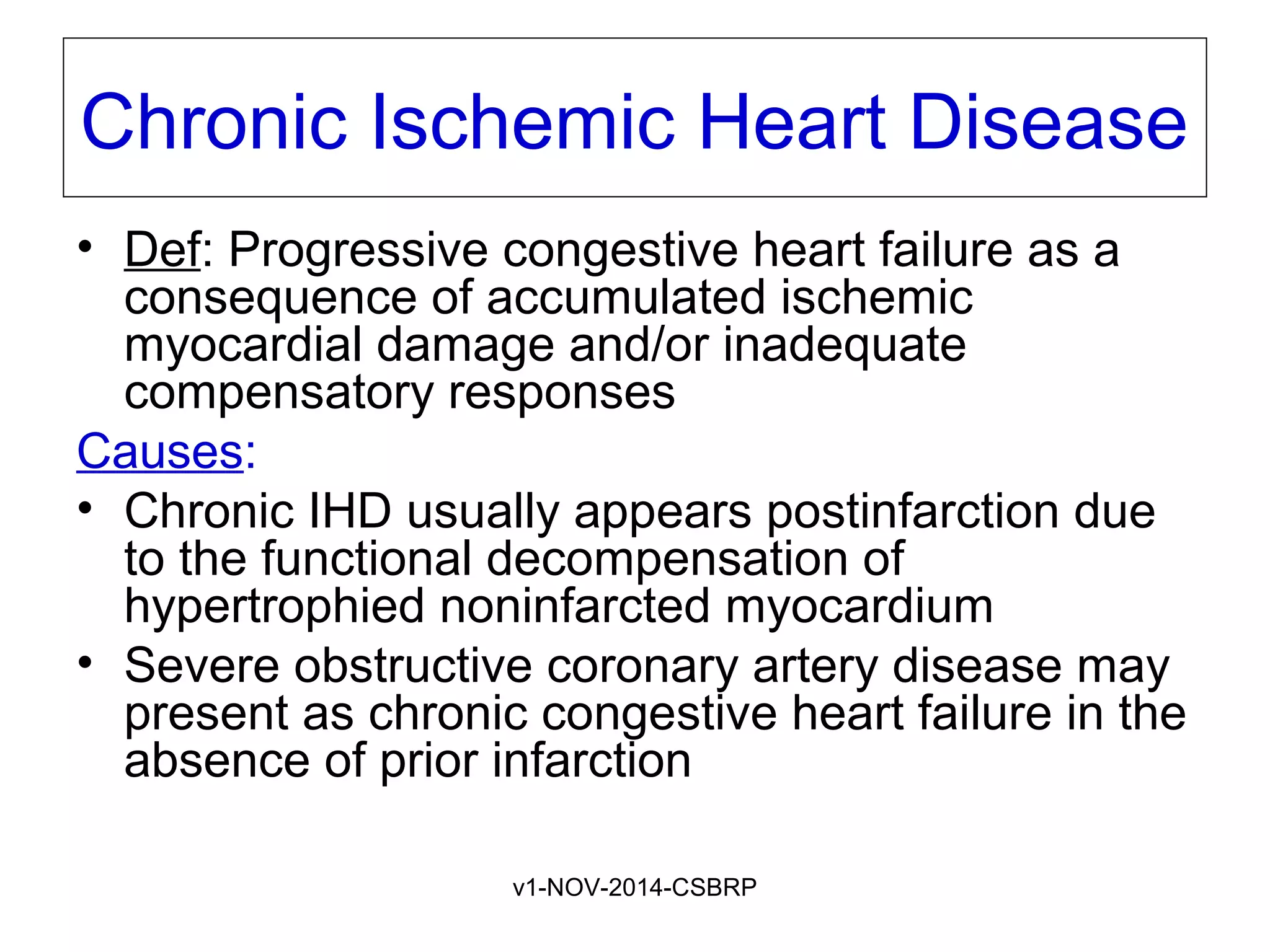 Chronic Ischemic Heart Disease

• Def: Progressive congestive heart failure as a consequence of accumulated ischemic myocardial damage and/or inadequate compensatory responses

Causes:

• Chronic IHD usually appears postinfarction due to the functional decompensation of hypertrophied noninfarcted myocardium

• Severe obstructive coronary artery disease may present as chronic congestive heart failure in the absence of prior infarction

v1-NOV-2014-CSBRP